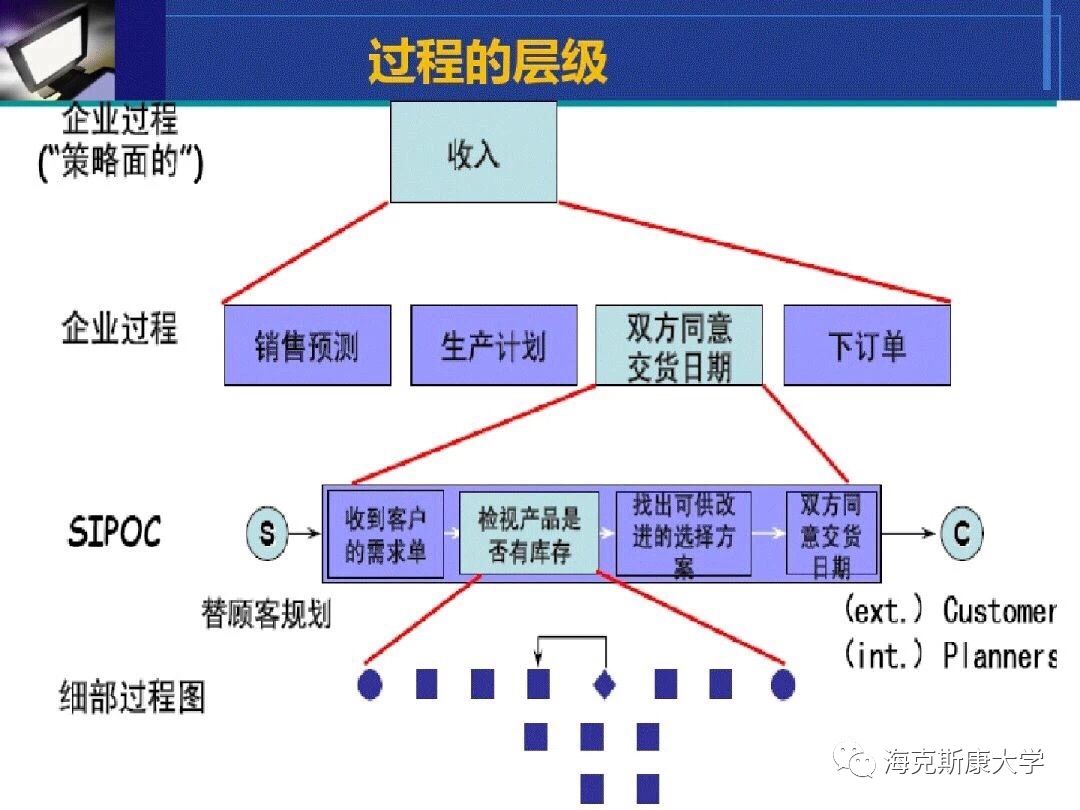 过程的层级

企业过程
("策略面的")

收入

企业过程

销售预测

生产计划

双方同意交货日期

下订单

SIPOC

S

收到客户的需求单

检视产品是否有库存

找出可供改进的选择方案

双方同意交货日期

C

替顾客规划

(ext.) Customer
(int.) Planners

细部过程图

海克斯康大学